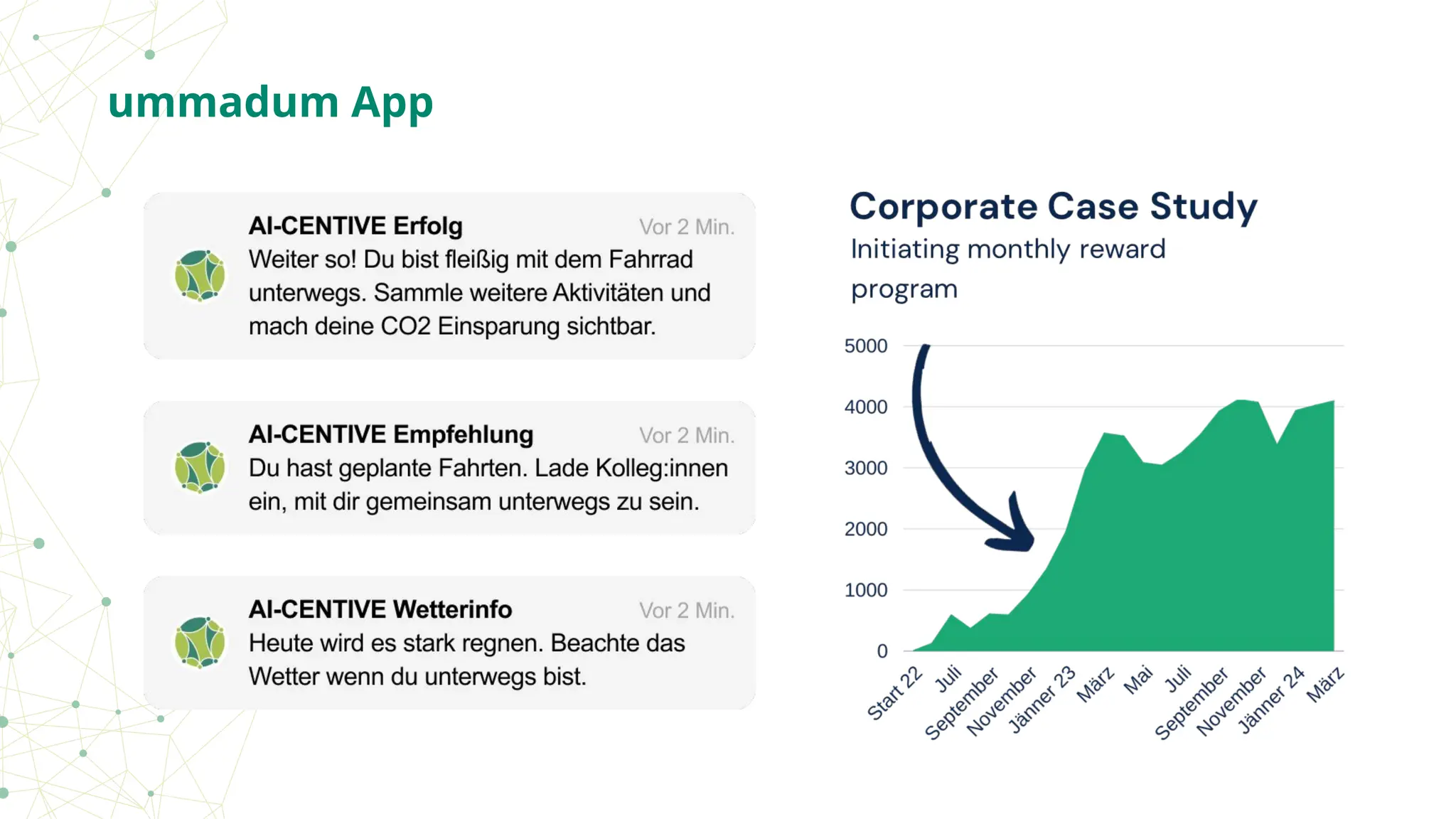 ummadum App

AI-CENTIVE Erfolg
Vor 2 Min.
Weiter so! Du bist fleißig mit dem Fahrrad unterwegs. Sammle weitere Aktivitäten und mach deine CO2 Einsparung sichtbar.

AI-CENTIVE Empfehlung
Vor 2 Min.
Du hast geplante Fahrten. Lade Kolleg:innen ein, mit dir gemeinsam unterwegs zu sein.

AI-CENTIVE Wetterinfo
Vor 2 Min.
Heute wird es stark regnen. Beachte das Wetter wenn du unterwegs bist.

Corporate Case Study
Initiating monthly reward program

5000
4000
3000
2000
1000
0
Start 22
Juli
September
November
Jänner 23
März
Mai
Juli
September
November
Jänner 24
März